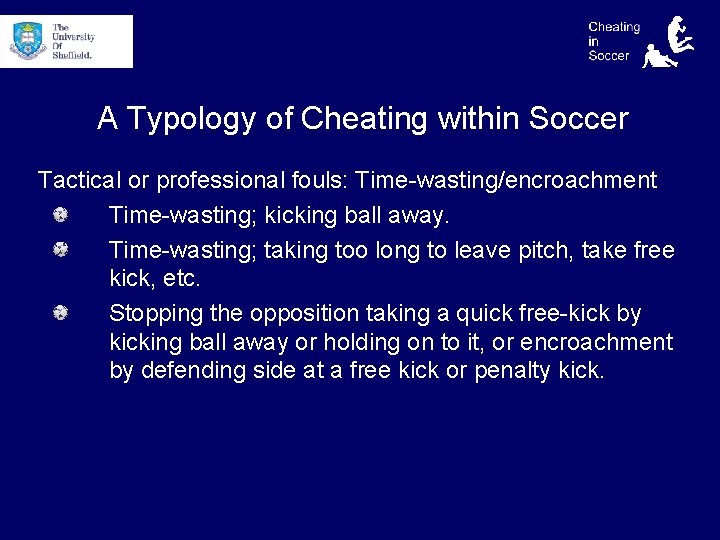 The University Of Sheffield.

Cheating in Soccer

A Typology of Cheating within Soccer

Tactical or professional fouls: Time-wasting/encroachment

Time-wasting; kicking ball away.

Time-wasting; taking too long to leave pitch, take free kick, etc.

Stopping the opposition taking a quick free-kick by kicking ball away or holding on to it, or encroachment by defending side at a free kick or penalty kick.